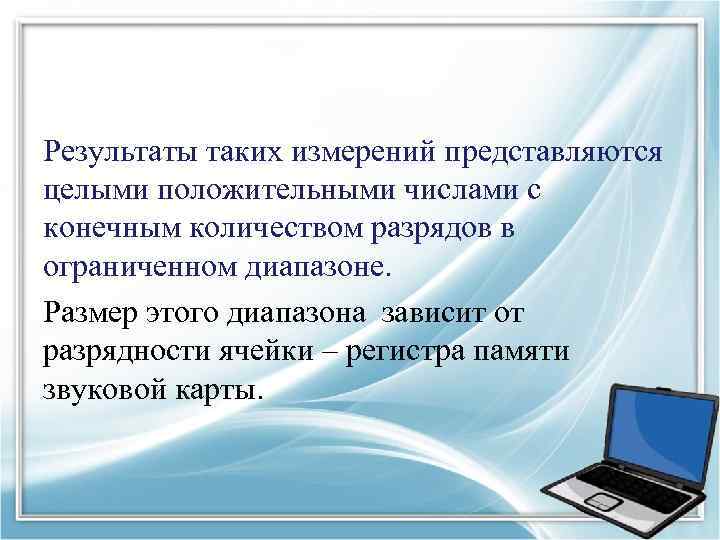 Результаты таких измерений представляются целыми положительными числами с конечным количеством разрядов в ограниченном диапазоне.

Размер этого диапазона зависит от разрядности ячейки – регистра памяти звуковой карты.